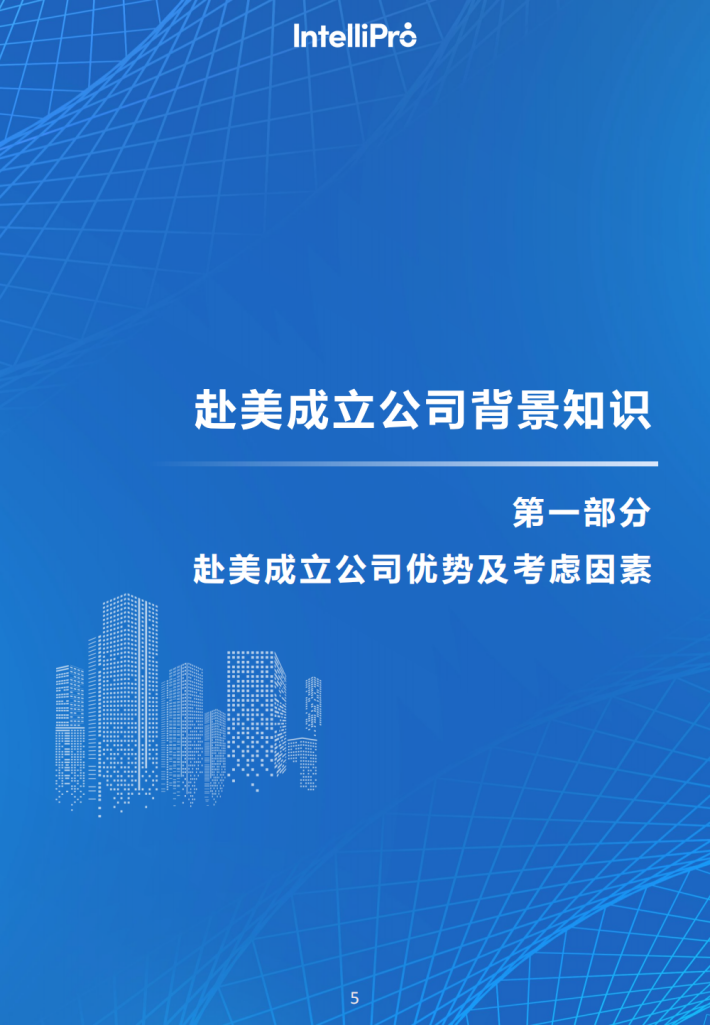 IntelliPro

赴美成立公司背景知识

第一部分

赴美成立公司优势及考虑因素

5